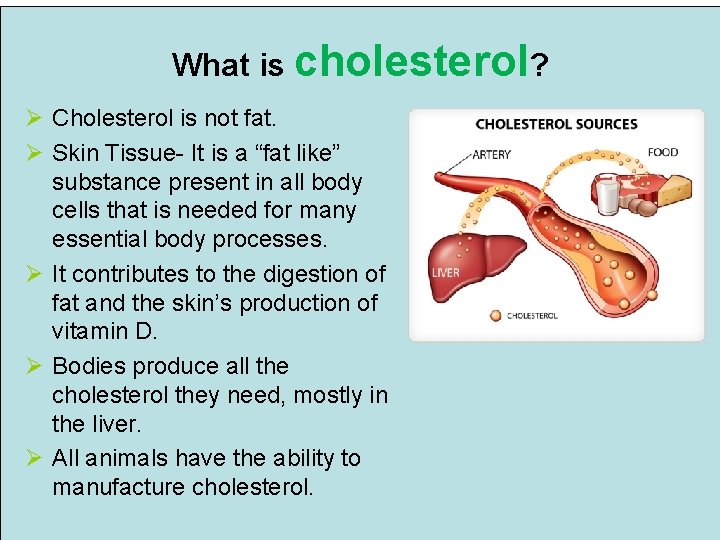 What is cholesterol?

➢ Cholesterol is not fat.

➢ Skin Tissue- It is a “fat like” substance present in all body cells that is needed for many essential body processes.

➢ It contributes to the digestion of fat and the skin’s production of vitamin D.

➢ Bodies produce all the cholesterol they need, mostly in the liver.

➢ All animals have the ability to manufacture cholesterol.

CHOLESTEROL SOURCES

ARTERY

FOOD

LIVER

CHOLESTEROL